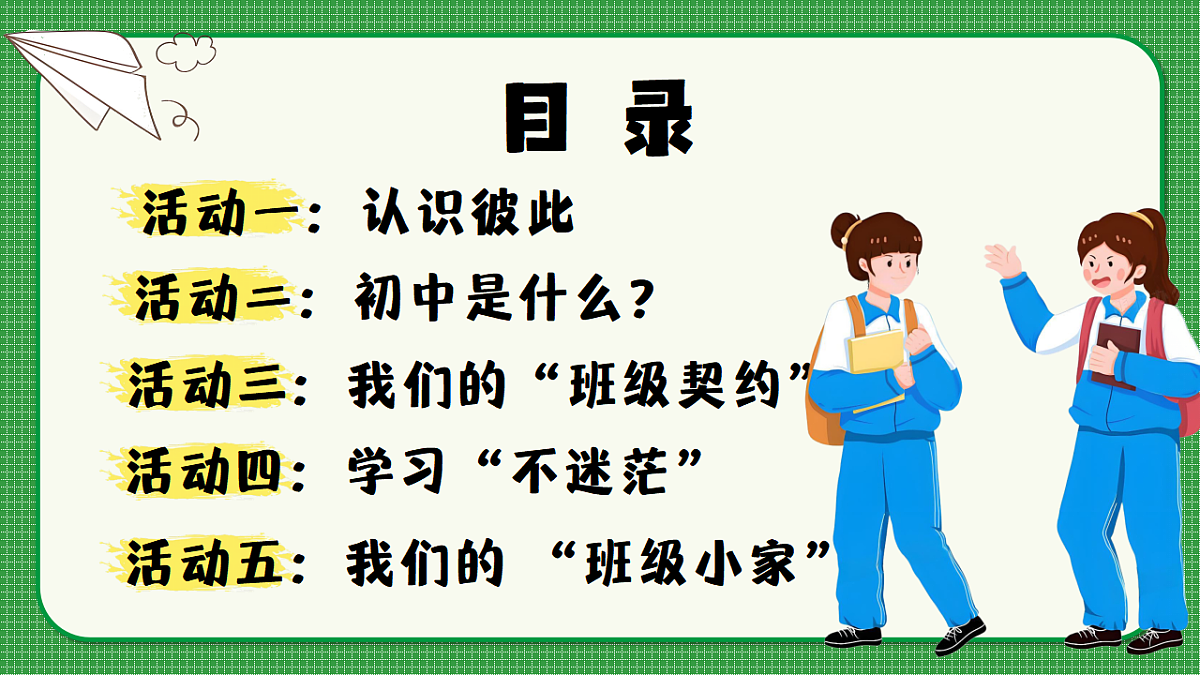 目 录

活动一：认识彼此

活动二：初中是什么？

活动三：我们的“班级契约”

活动四：学习“不迷茫”

活动五：我们的 “班级小家”